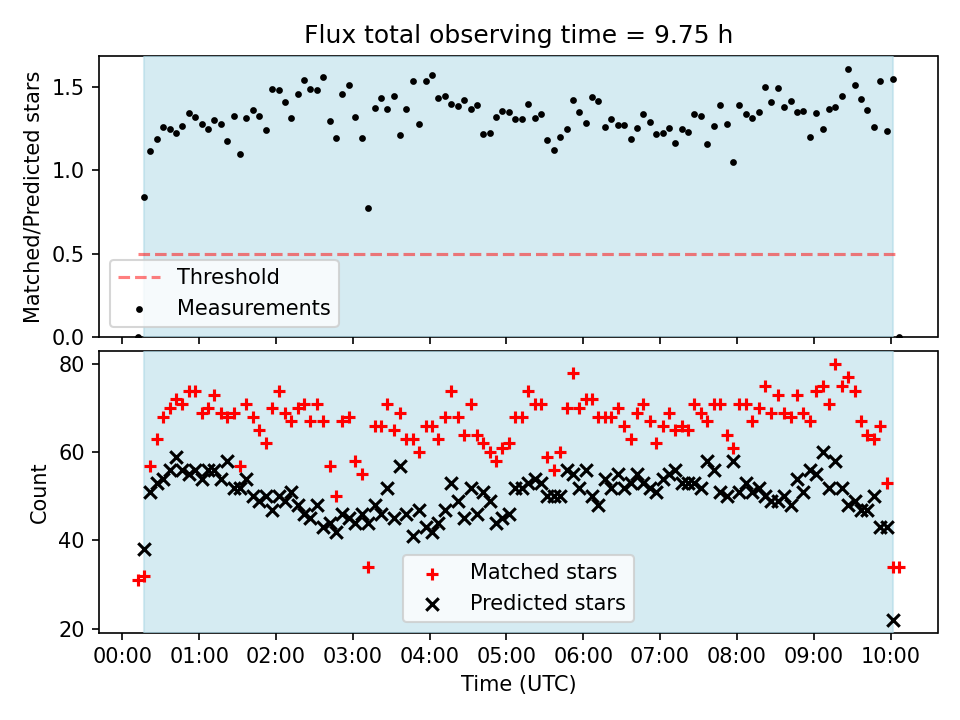 Flux total observing time = 9.75 h

Matched/Predicted stars

1.5
1.0
0.5
0.0

Threshold
Measurements

Count

80
60
40
20

Matched stars
Predicted stars

00:00 01:00 02:00 03:00 04:00 05:00 06:00 07:00 08:00 09:00 10:00

Time (UTC)